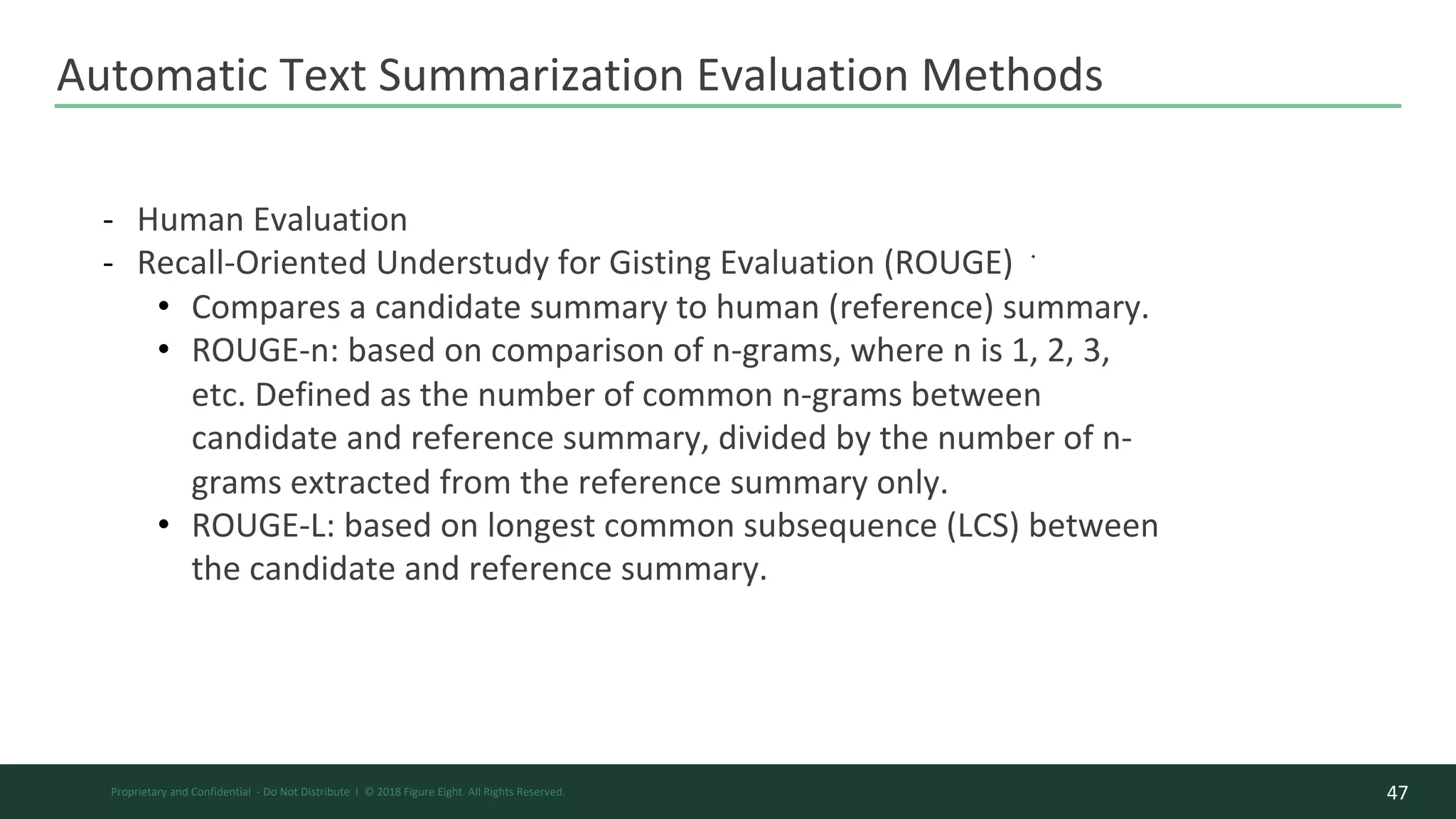 Automatic Text Summarization Evaluation Methods

- Human Evaluation
- Recall-Oriented Understudy for Gisting Evaluation (ROUGE)
  • Compares a candidate summary to human (reference) summary.
  • ROUGE-n: based on comparison of n-grams, where n is 1, 2, 3, etc. Defined as the number of common n-grams between candidate and reference summary, divided by the number of n-grams extracted from the reference summary only.
  • ROUGE-L: based on longest common subsequence (LCS) between the candidate and reference summary.

Proprietary and Confidential - Do Not Distribute | © 2018 Figure Eight. All Rights Reserved.

47